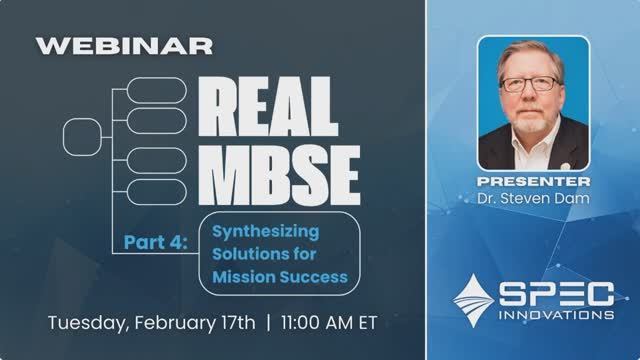 WEBINAR

REAL MBSE

Part 4: Synthesizing Solutions for Mission Success

Tuesday, February 17th | 11:00 AM ET

PRESENTER
Dr. Steven Dam

SPEC INNOVATIONS